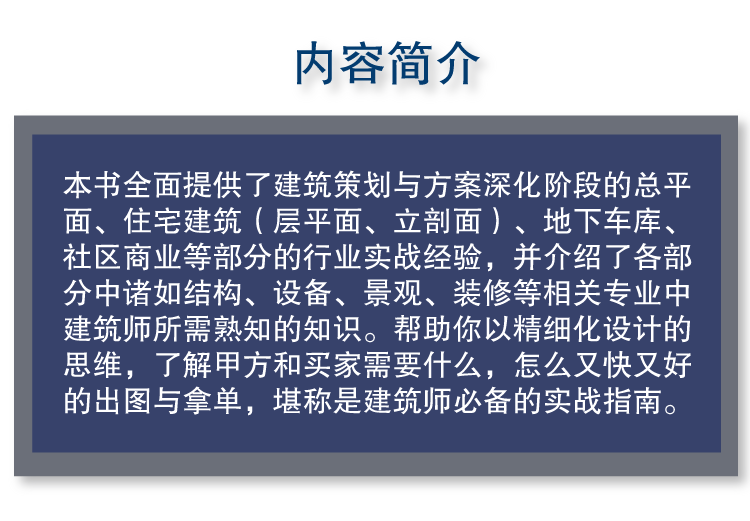 内容简介

本书全面提供了建筑策划与方案深化阶段的总平面、住宅建筑（层平面、立剖面）、地下车库、社区商业等部分的行业实战经验，并介绍了各部分中诸如结构、设备、景观、装修等相关专业中建筑师所需熟知的知识。帮助你以精细化设计的思维，了解甲方和买家需要什么，怎么又快又好的出图与拿单，堪称是建筑师必备的实战指南。